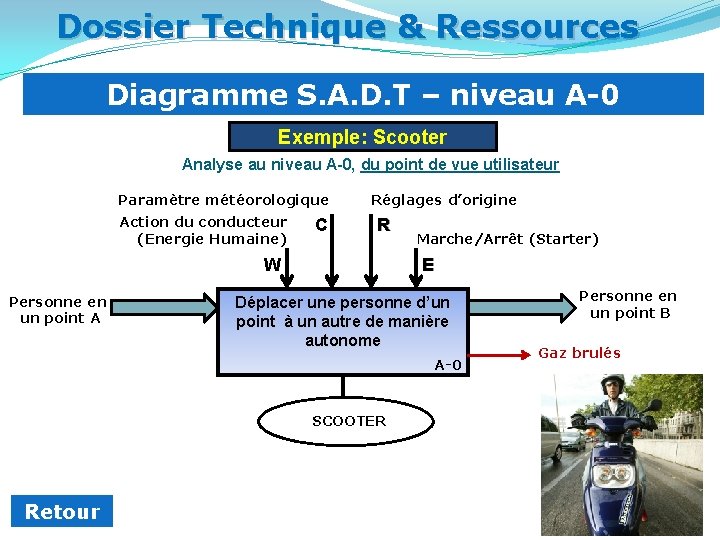 Dossier Technique & Ressources

Diagramme S.A.D.T – niveau A-0

Exemple: Scooter

Analyse au niveau A-0, du point de vue utilisateur

Paramètre météorologique

Réglages d'origine

Action du conducteur (Energie Humaine)

C

R

Marche/Arrêt (Starter)

W

E

Personne en un point A

Déplacer une personne d'un point à un autre de manière autonome

A-0

Personne en un point B

Gaz brulés

SCOOTER

Retour